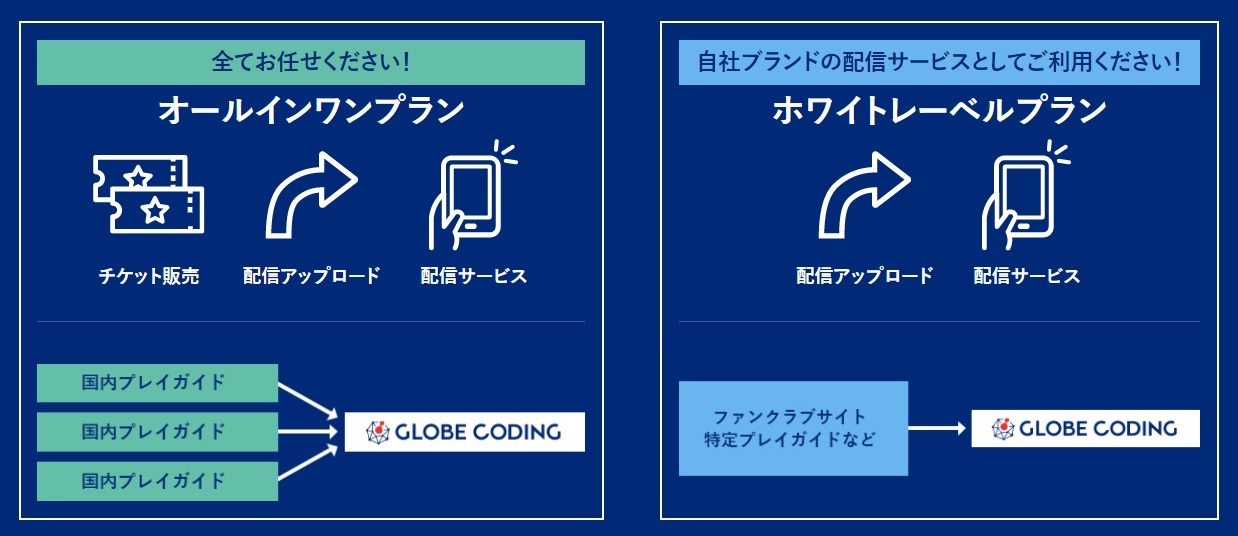 全てお任せください！

オールインワンプラン

チケット販売

配信アップロード

配信サービス

国内プレイガイド

国内プレイガイド

国内プレイガイド

GLOBE CODING

自社ブランドの配信サービスとしてご利用ください！

ホワイトレーベルプラン

配信アップロード

配信サービス

ファンクラブサイト
特定プレイガイドなど

GLOBE CODING